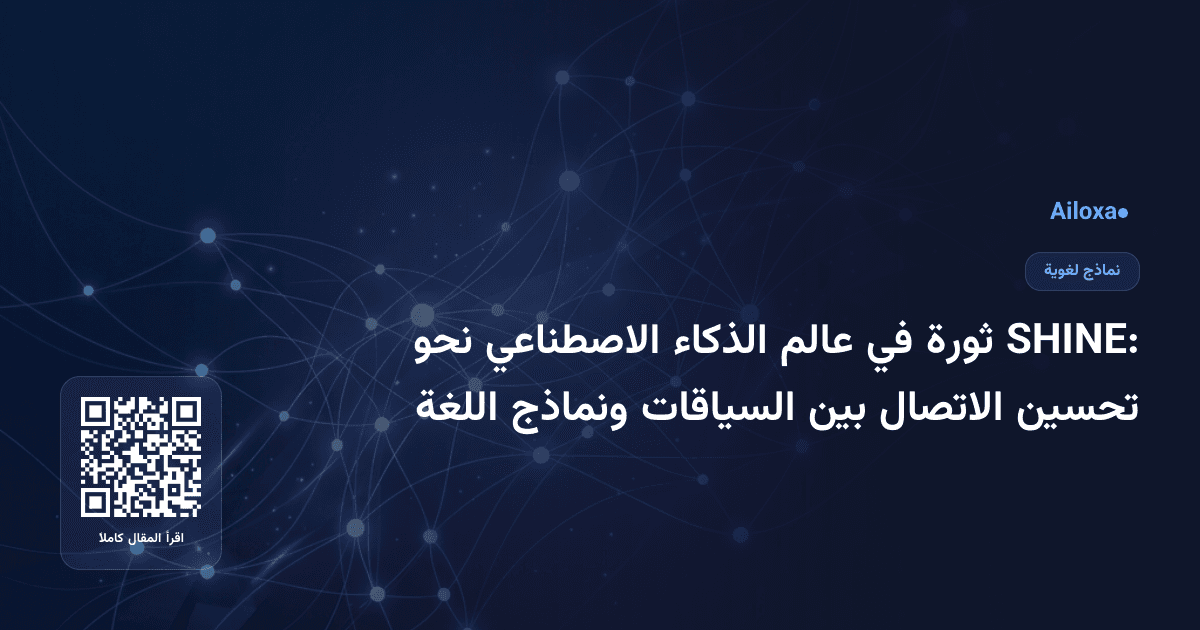 Ailoxa

نماذج لغوية

SHINE: ثورة في عالم الذكاء الاصطناعي نحو تحسين الاتصال بين السياقات ونماذج اللغة

اقرأ المقال كاملا